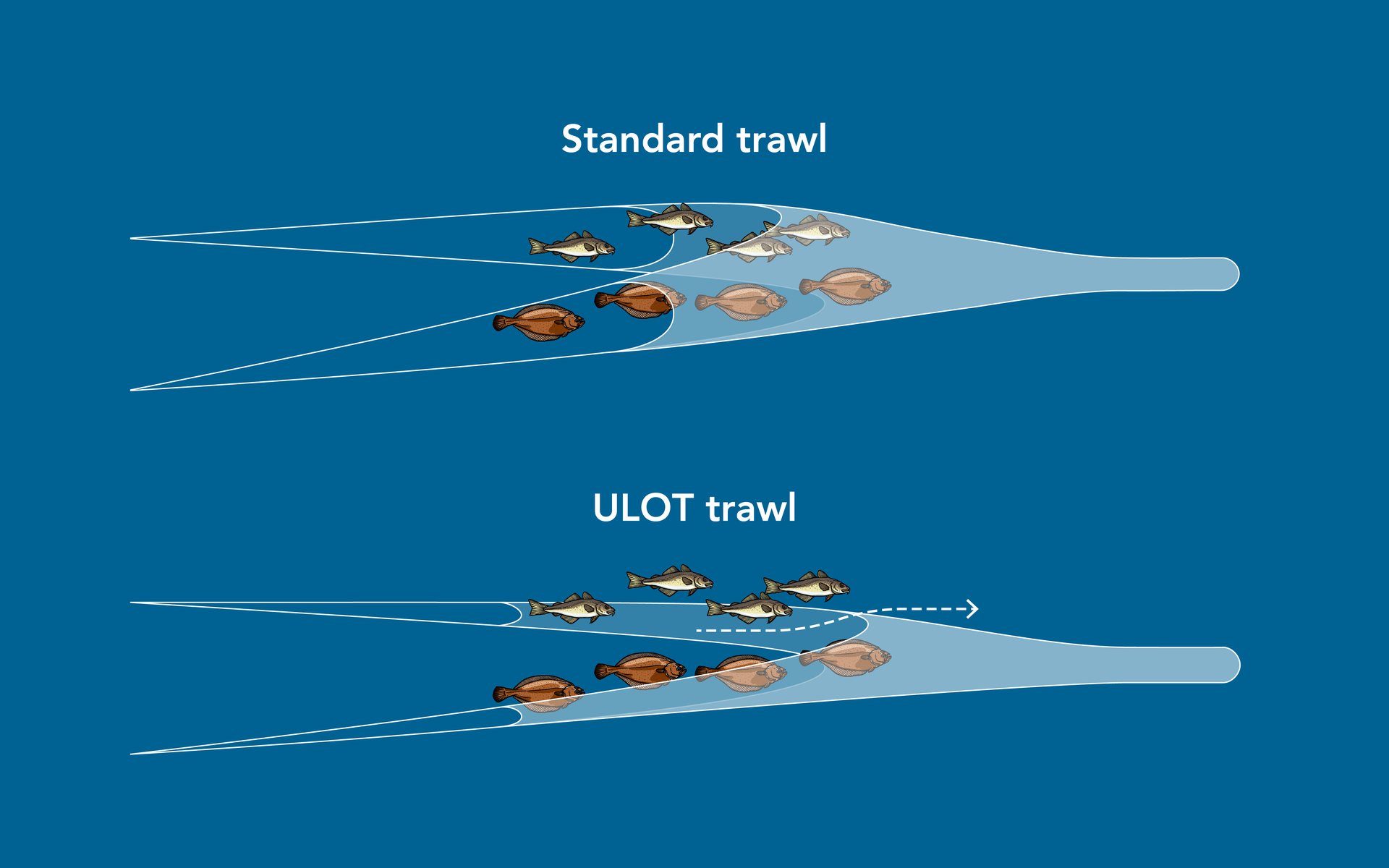 Standard trawl

ULOT trawl